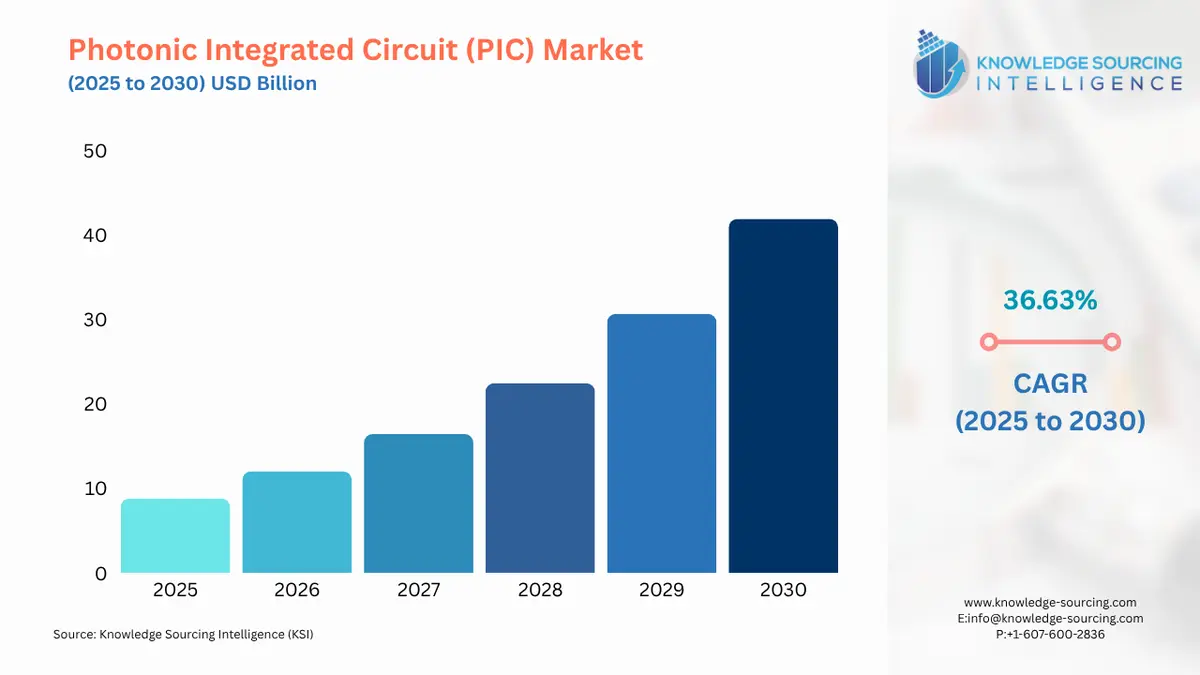 Photonic Integrated Circuit (PIC) Market
(2025 to 2030) USD Billion

KNOWLEDGE SOURCING INTELLIGENCE

50
40
30
20
10
0

2025 2026 2027 2028 2029 2030

36.63%

CAGR
(2025 to 2030)

Source: Knowledge Sourcing Intelligence (KSI)

www.knowledge-sourcing.com
E:info@knowledge-sourcing.com
P:+1-607-600-2836